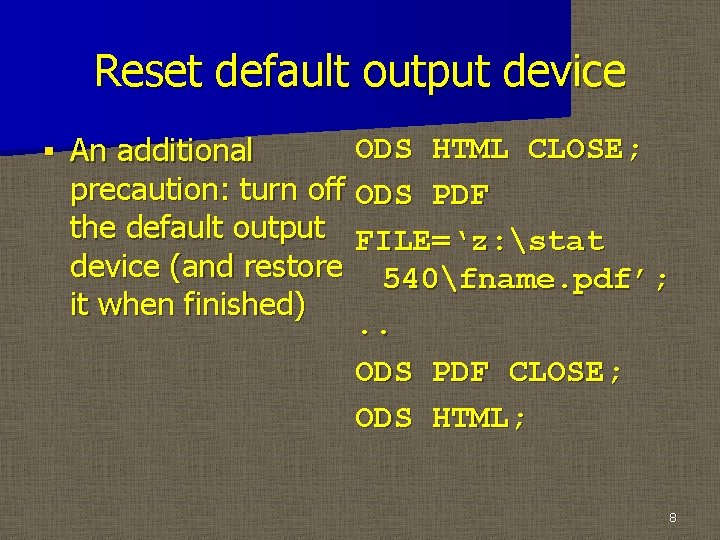 Reset default output device

▪ An additional precaution: turn off the default output device (and restore it when finished)

ODS HTML CLOSE;
ODS PDF FILE=‘z:\stat 540\fname.pdf’;
..
ODS PDF CLOSE;
ODS HTML;

8